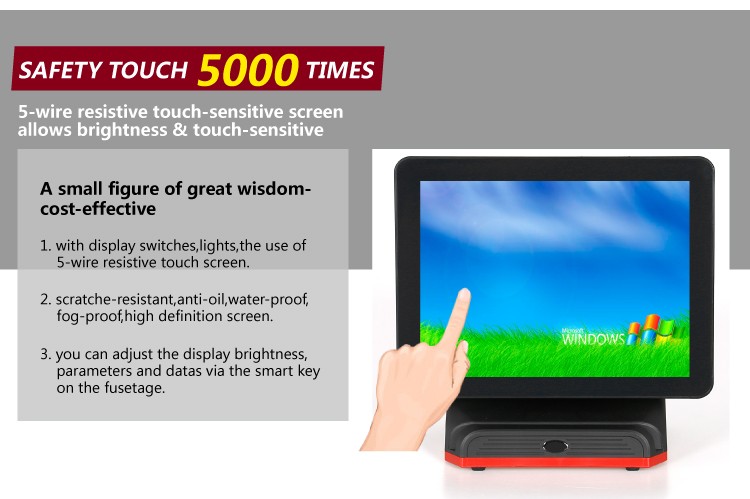 SAFETY TOUCH 5000 TIMES

5-wire resistive touch-sensitive screen allows brightness & touch-sensitive

A small figure of great wisdom-cost-effective

1. with display switches,lights,the use of 5-wire resistive touch screen.

2. scratche-resistant,anti-oil,water-proof, fog-proof,high definition screen.

3. you can adjust the display brightness, parameters and datas via the smart key on the fusetage.

Microsoft WINDOWS